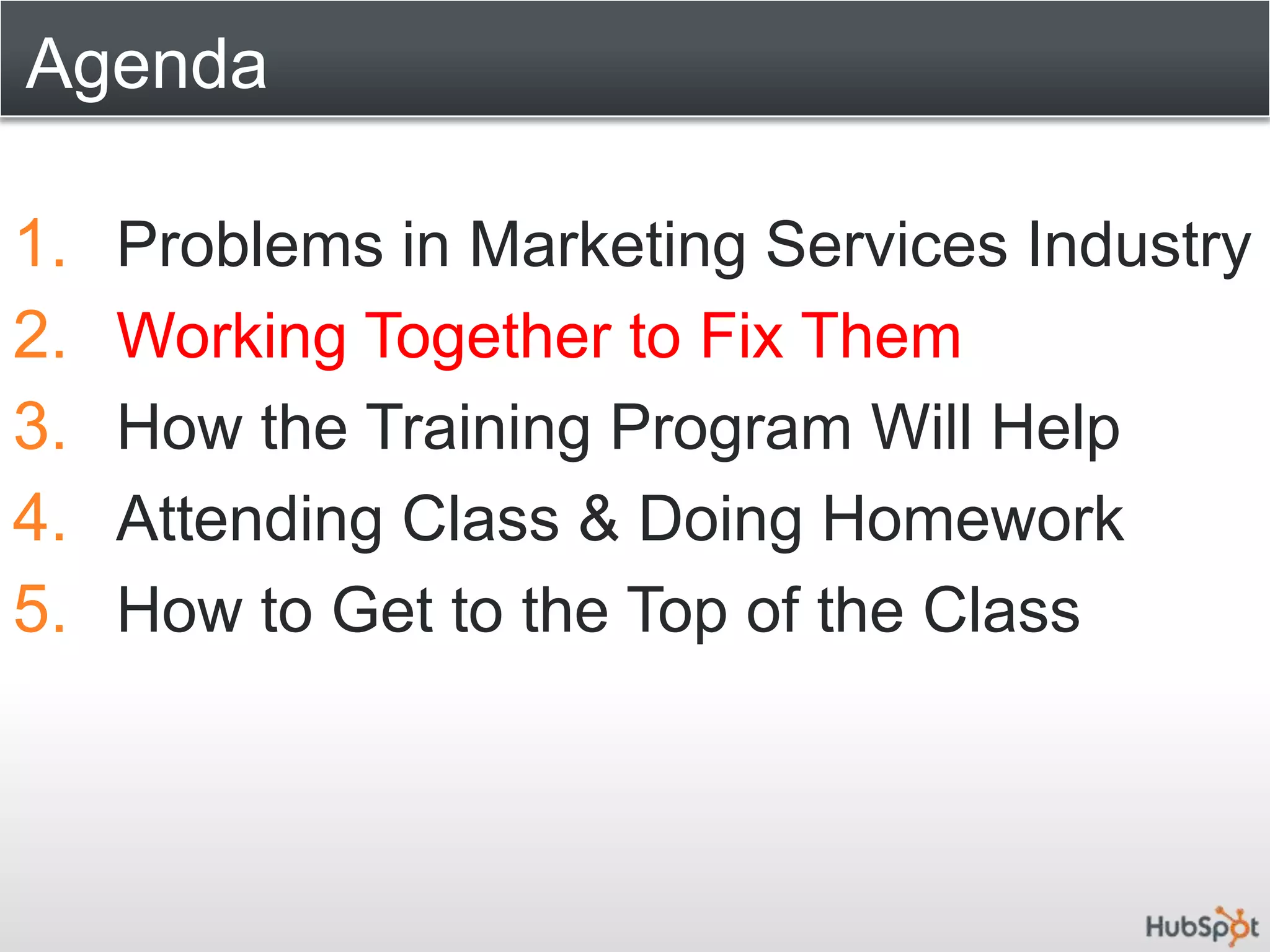 Agenda

1. Problems in Marketing Services Industry
2. Working Together to Fix Them
3. How the Training Program Will Help
4. Attending Class & Doing Homework
5. How to Get to the Top of the Class

HubSpot